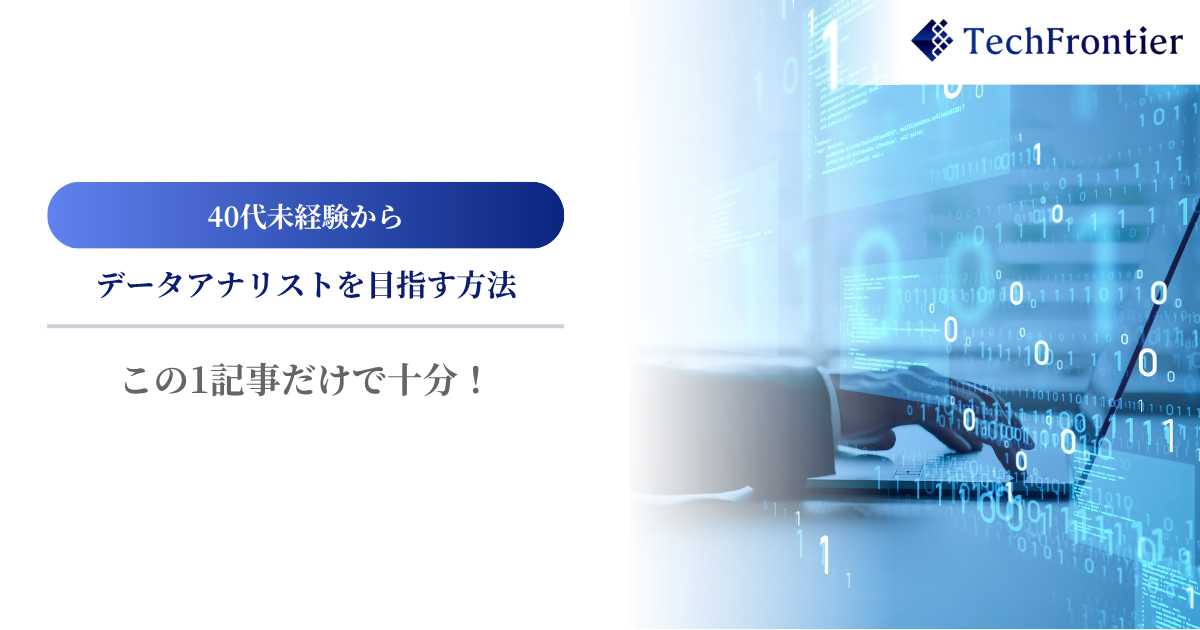 TechFrontier

40代未経験から

データアナリストを目指す方法

この1記事だけで十分！